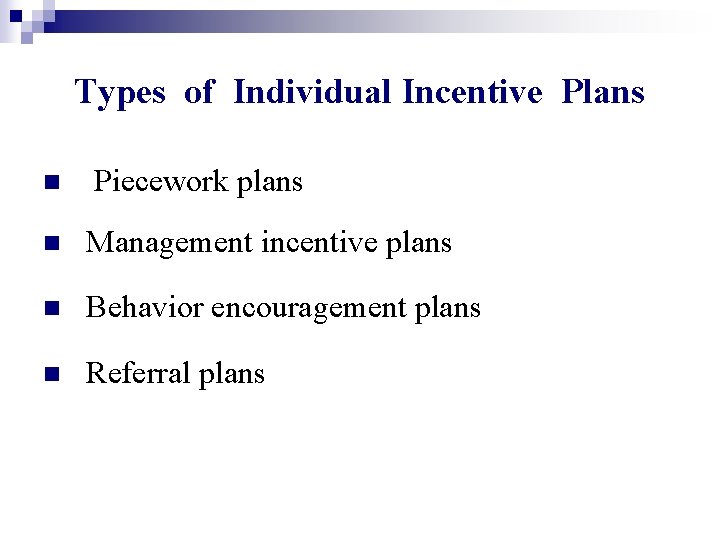 Types of Individual Incentive Plans

- Piecework plans
- Management incentive plans
- Behavior encouragement plans
- Referral plans